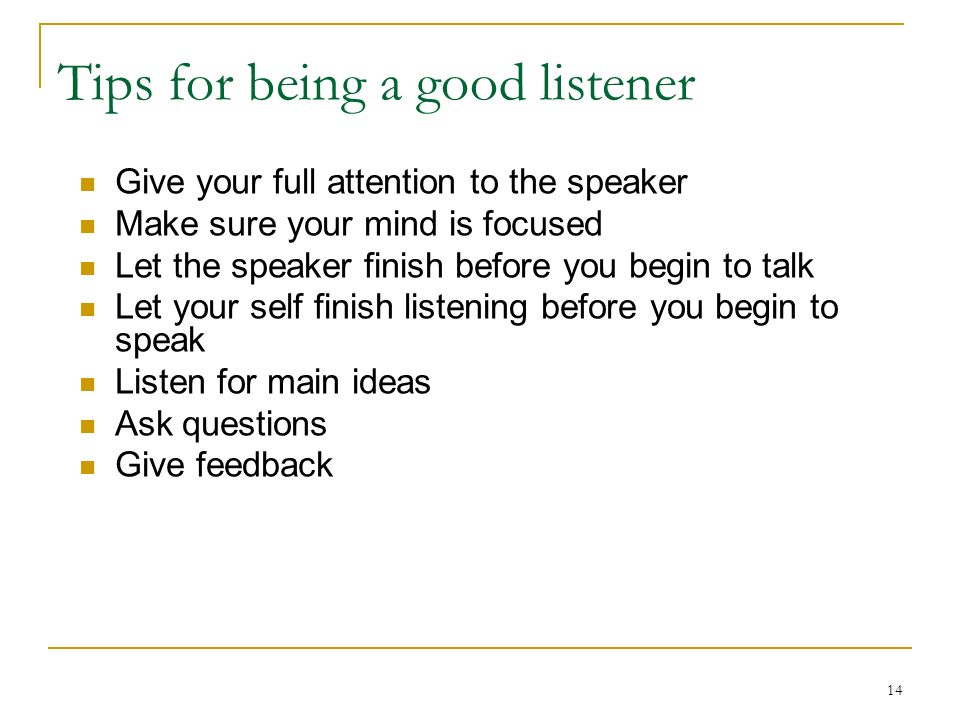 Tips for being a good listener

- Give your full attention to the speaker
- Make sure your mind is focused
- Let the speaker finish before you begin to talk
- Let your self finish listening before you begin to speak
- Listen for main ideas
- Ask questions
- Give feedback

14